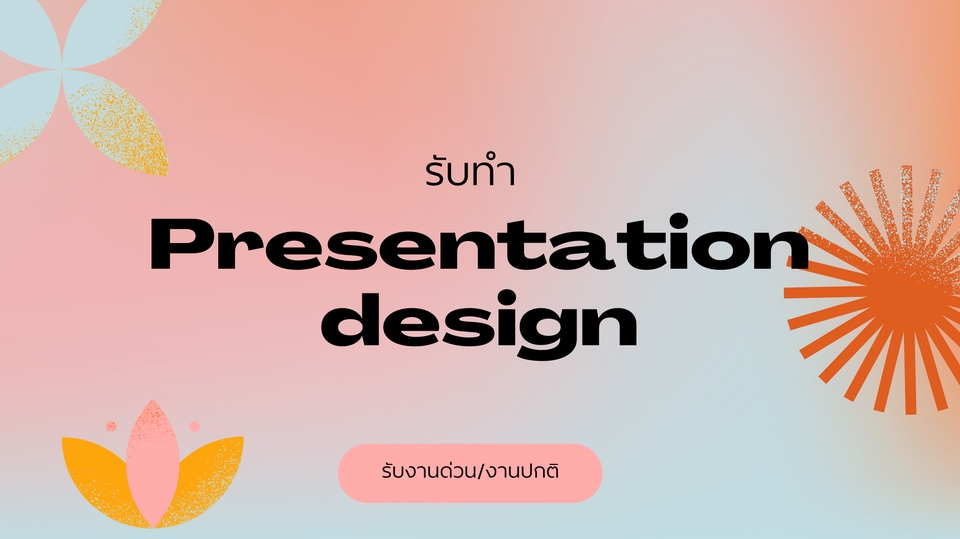 รับทำ

Presentation design

รับงานด่วน/งานปกติ